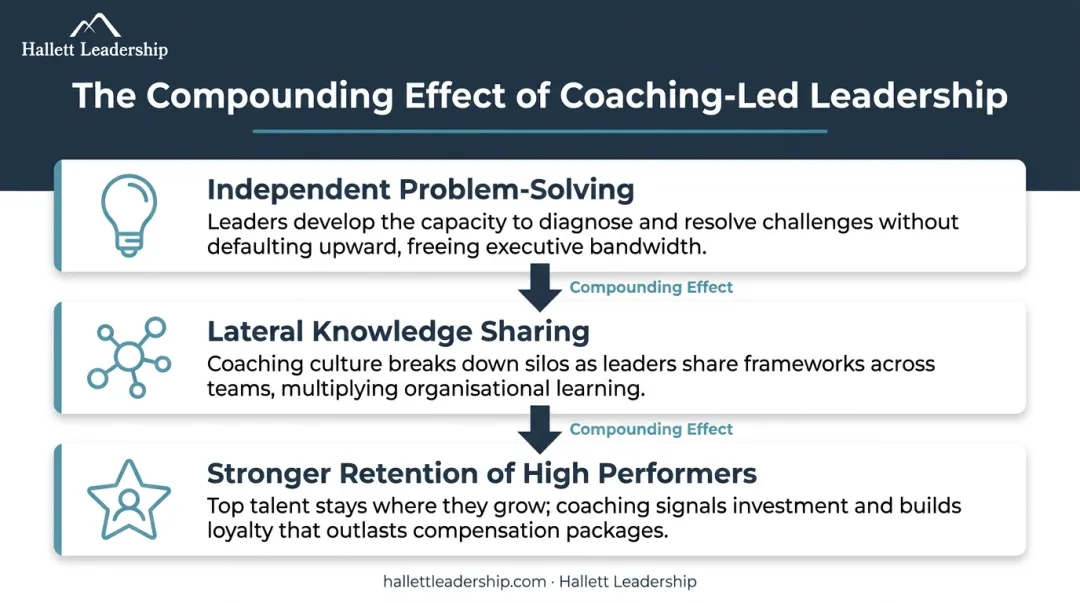 Hallett Leadership

The Compounding Effect of Coaching-Led Leadership

Independent Problem-Solving
Leaders develop the capacity to diagnose and resolve challenges without defaulting upward, freeing executive bandwidth.

Compounding Effect

Lateral Knowledge Sharing
Coaching culture breaks down silos as leaders share frameworks across teams, multiplying organisational learning.

Compounding Effect

Stronger Retention of High Performers
Top talent stays where they grow; coaching signals investment and builds loyalty that outlasts compensation packages.

hallettleadership.com · Hallett Leadership